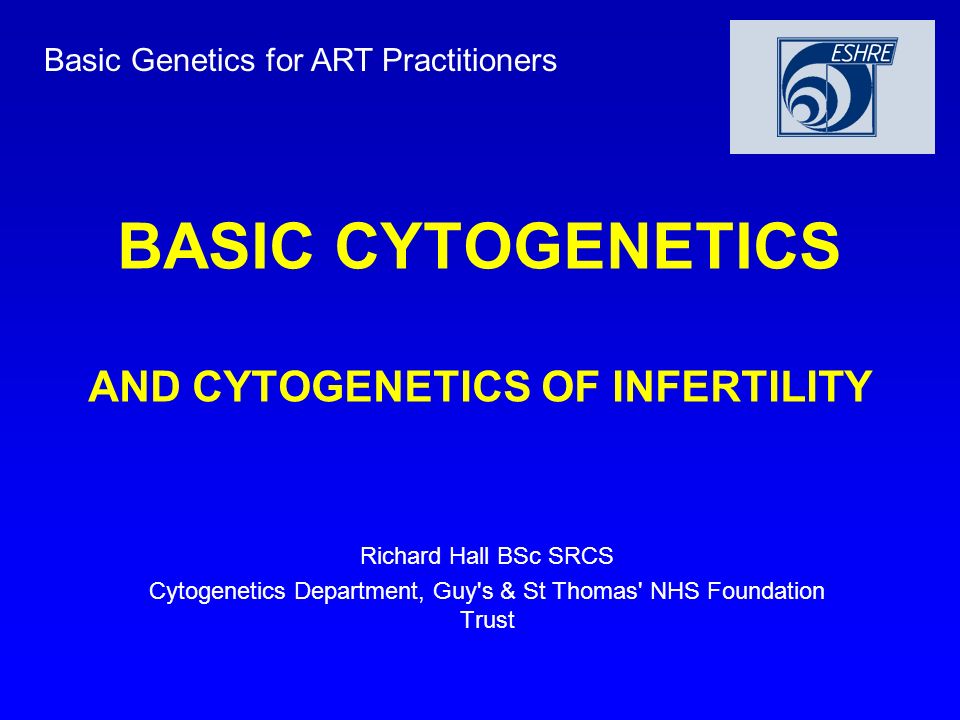 Basic Genetics for ART Practitioners

ESHRE

BASIC CYTOGENETICS

AND CYTOGENETICS OF INFERTILITY

Richard Hall BSc SRCS
Cytogenetics Department, Guy's & St Thomas' NHS Foundation Trust